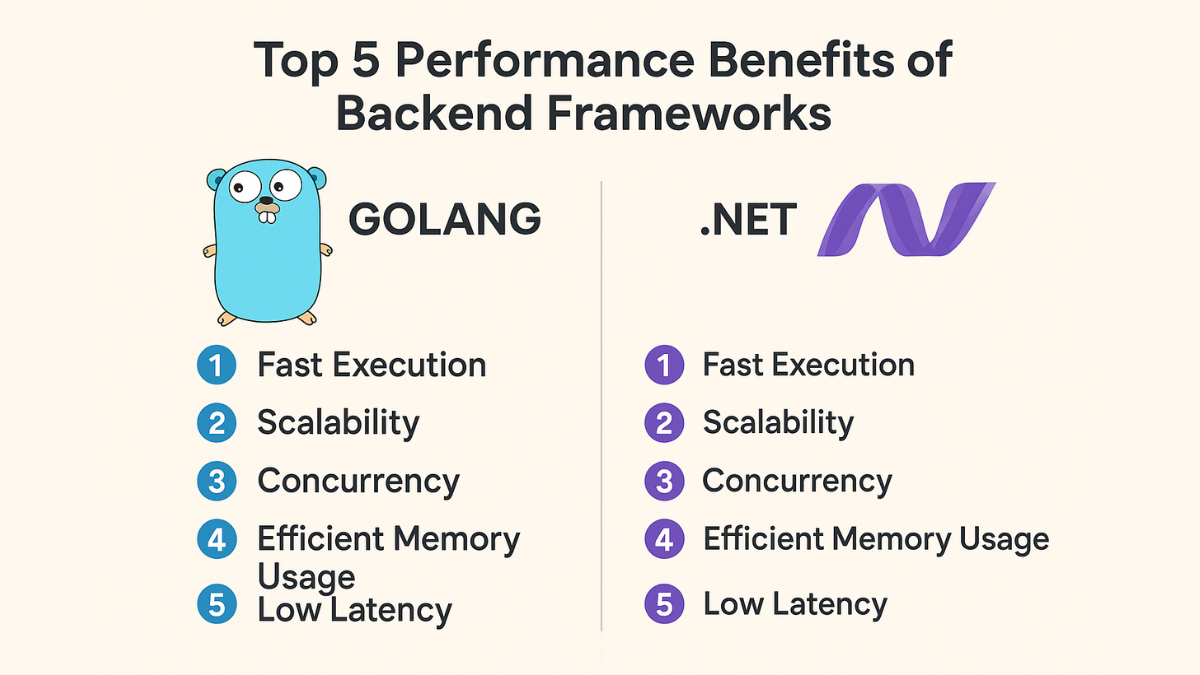 Top 5 Performance Benefits of Backend Frameworks

GOLANG

1 Fast Execution
2 Scalability
3 Concurrency
4 Efficient Memory Usage
5 Low Latency

.NET

1 Fast Execution
2 Scalability
3 Concurrency
4 Efficient Memory Usage
5 Low Latency